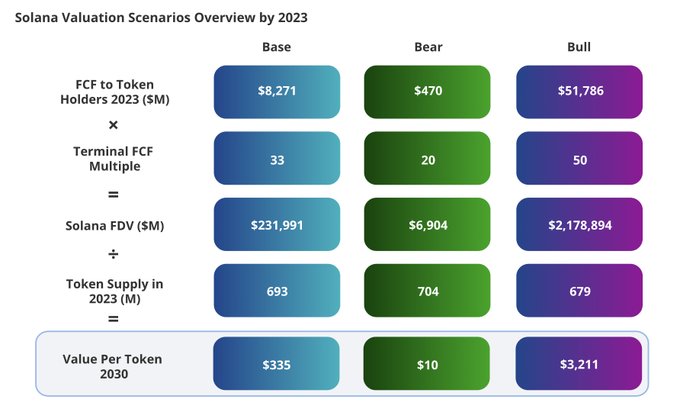 Solana Valuation Scenarios Overview by 2023

| | Base | Bear | Bull |
|---|---|---|---|
| FCF to Token Holders 2023 ($M) | $8,271 | $470 | $51,786 |
| × | | | |
| Terminal FCF Multiple | 33 | 20 | 50 |
| = | | | |
| Solana FDV ($M) | $231,991 | $6,904 | $2,178,894 |
| ÷ | | | |
| Token Supply in 2023 (M) | 693 | 704 | 679 |
| = | | | |
| Value Per Token 2030 | $335 | $10 | $3,211 |